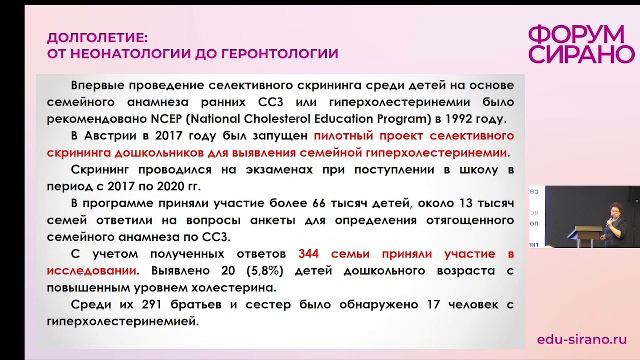 ДОЛГОЛЕТИЕ:
ОТ НЕОНАТОЛОГИИ ДО ГЕРОНТОЛОГИИ

ФОРУМ
СИРАНО

Впервые проведение селективного скрининга среди детей на основе семейного анамнеза ранних ССЗ или гиперхолестеринемии было рекомендовано NCEP (National Cholesterol Education Program) в 1992 году.

В Австрии в 2017 году был запущен пилотный проект селективного скрининга дошкольников для выявления семейной гиперхолестеринемии.

Скрининг проводился на экзаменах при поступлении в школу в период с 2017 по 2020 гг.

В программе приняли участие более 66 тысяч детей, около 13 тысяч семей ответили на вопросы анкеты для определения отягощенного семейного анамнеза по ССЗ.

С учетом полученных ответов 344 семьи приняли участие в исследовании. Выявлено 20 (5,8%) детей дошкольного возраста с повышенным уровнем холестерина.

Среди их 291 братьев и сестер было обнаружено 17 человек с гиперхолестеринемией.

edu-sirano.ru